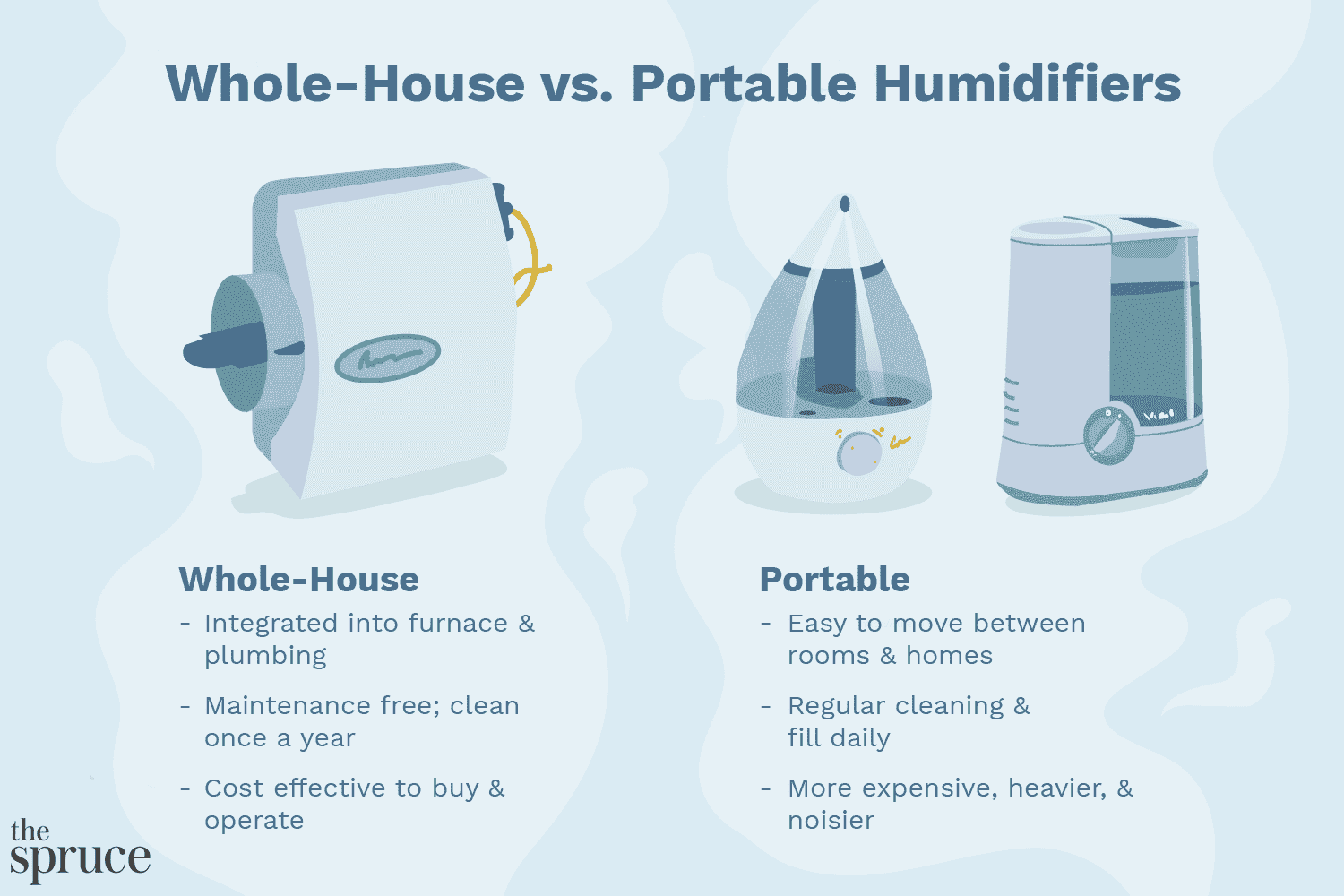 Whole-House vs. Portable Humidifiers

Whole-House

- Integrated into furnace & plumbing
- Maintenance free; clean once a year
- Cost effective to buy & operate

Portable

- Easy to move between rooms & homes
- Regular cleaning & fill daily
- More expensive, heavier, & noisier

the spruce